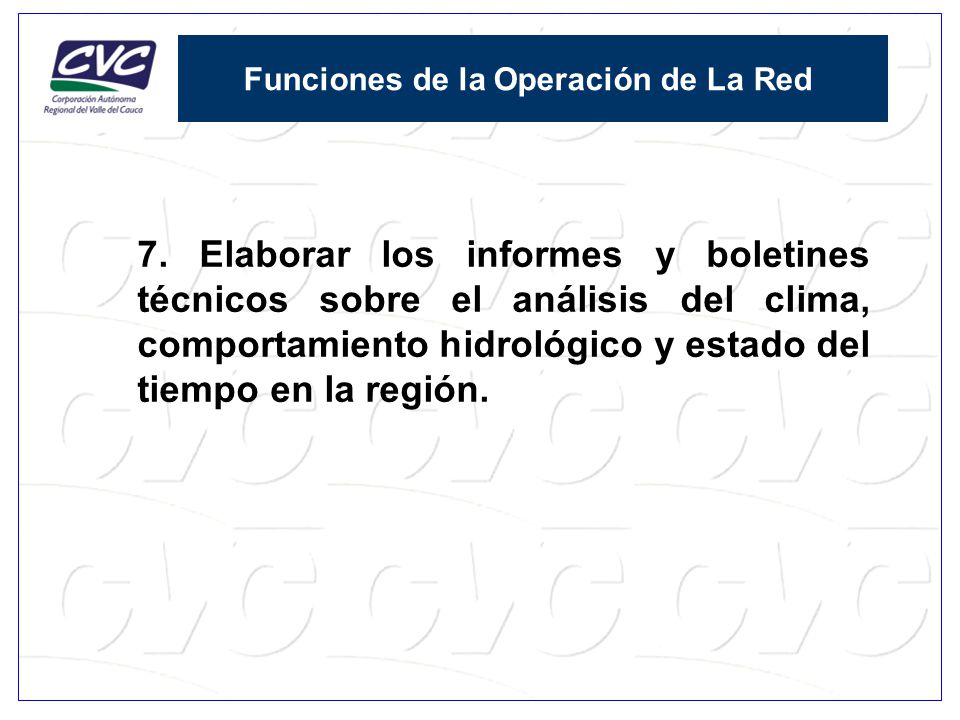 CVC
Corporación Autónoma Regional del Valle del Cauca

Funciones de la Operación de La Red

7. Elaborar los informes y boletines técnicos sobre el análisis del clima, comportamiento hidrológico y estado del tiempo en la región.